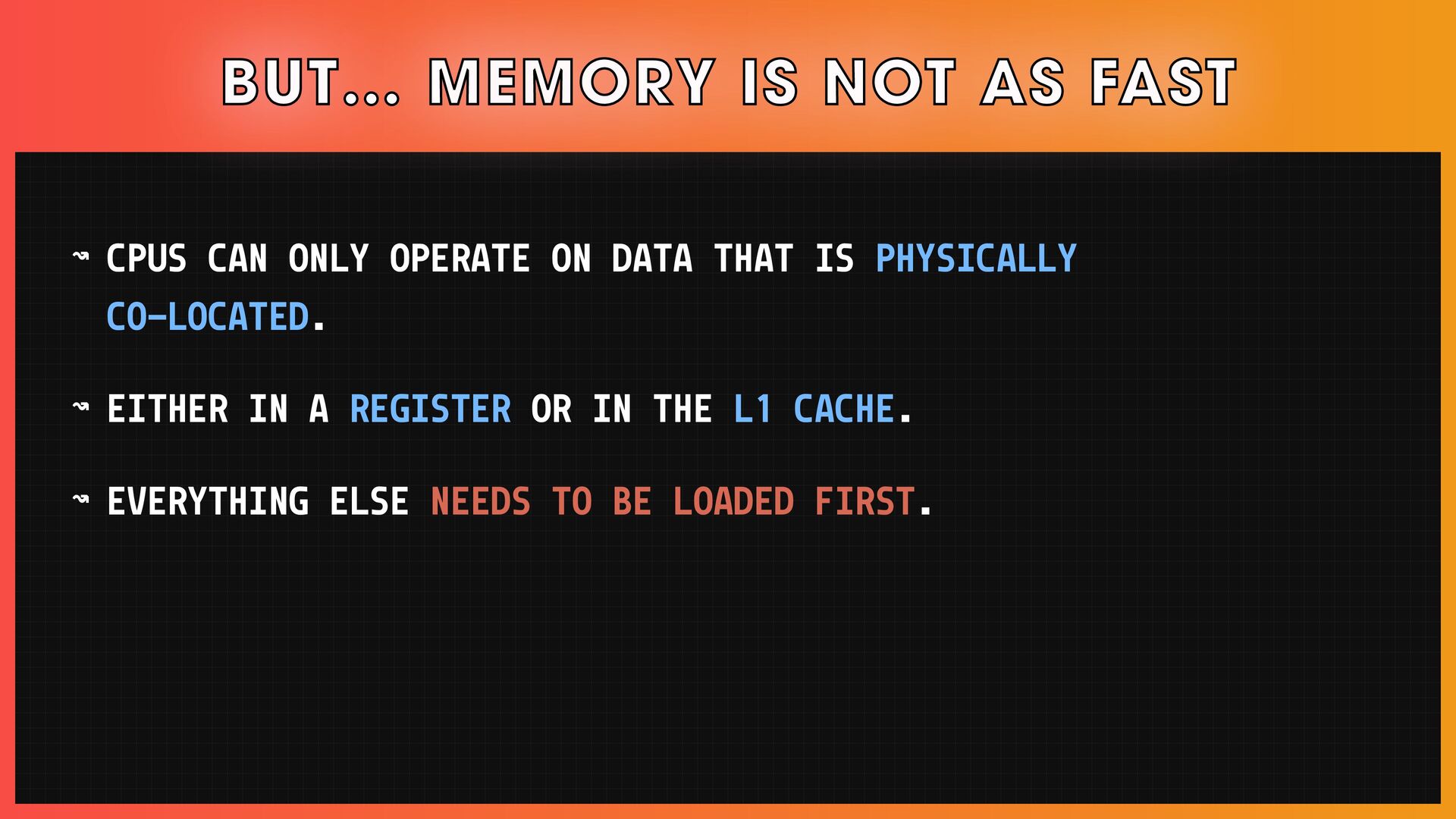 BUT... MEMORY IS NOT AS FAST

↝ CPUS CAN ONLY OPERATE ON DATA THAT IS PHYSICALLY CO-LOCATED.

↝ EITHER IN A REGISTER OR IN THE L1 CACHE.

↝ EVERYTHING ELSE NEEDS TO BE LOADED FIRST.